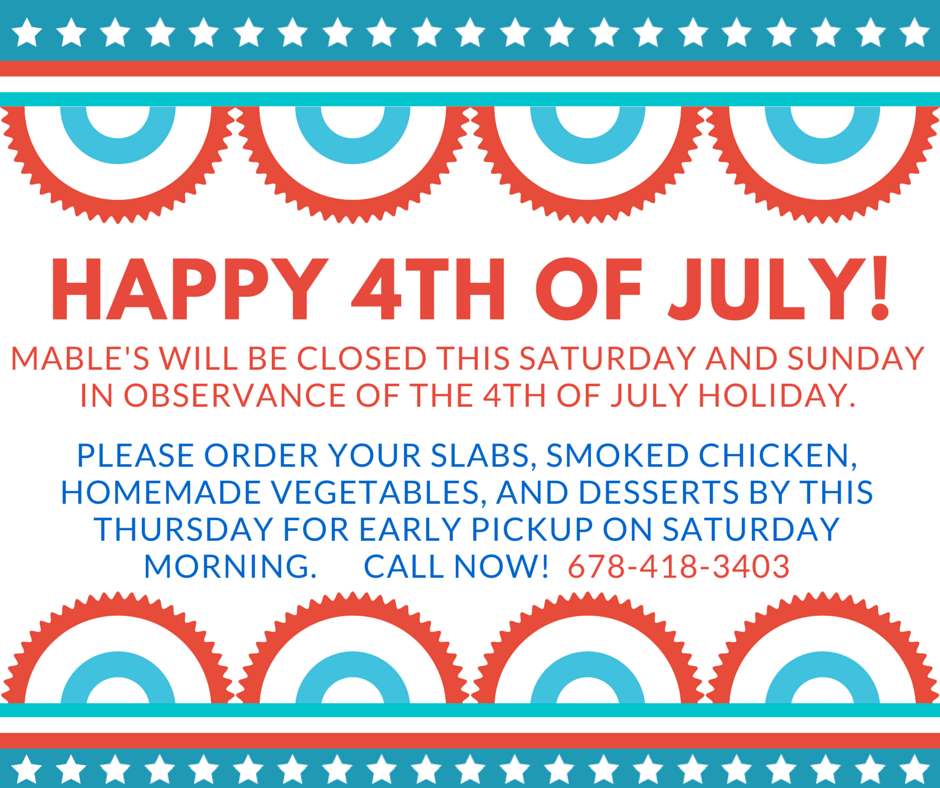 HAPPY 4TH OF JULY!

MABLE'S WILL BE CLOSED THIS SATURDAY AND SUNDAY IN OBSERVANCE OF THE 4TH OF JULY HOLIDAY.

PLEASE ORDER YOUR SLABS, SMOKED CHICKEN, HOMEMADE VEGETABLES, AND DESSERTS BY THIS THURSDAY FOR EARLY PICKUP ON SATURDAY MORNING. CALL NOW! 678-418-3403